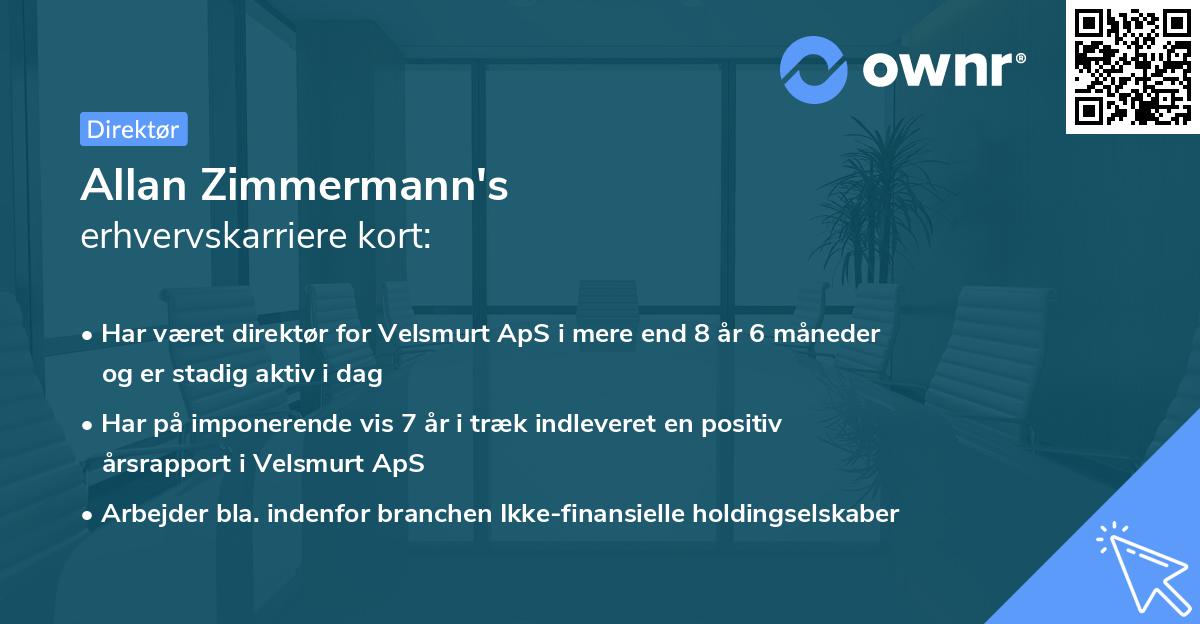 ownr®

Direktør

Allan Zimmermann's
erhvervskarriere kort:

• Har været direktør for Velsmurt ApS i mere end 8 år 6 måneder og er stadig aktiv i dag

• Har på imponerende vis 7 år i træk indleveret en positiv årsrapport i Velsmurt ApS

• Arbejder bla. indenfor branchen Ikke-finansielle holdingselskaber